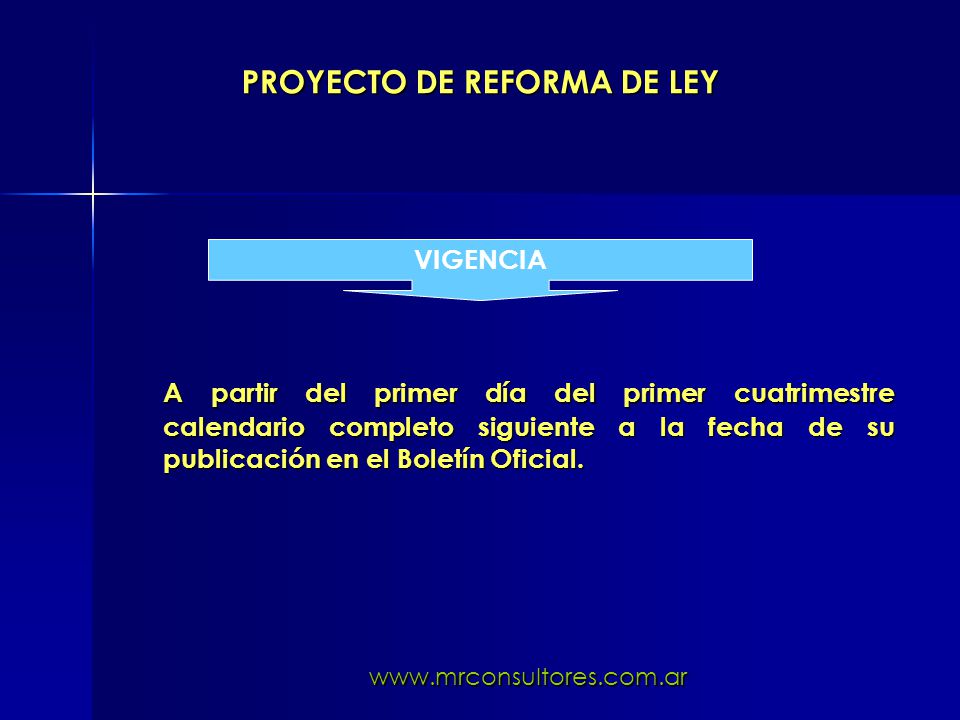 PROYECTO DE REFORMA DE LEY

VIGENCIA

A partir del primer día del primer cuatrimestre calendario completo siguiente a la fecha de su publicación en el Boletín Oficial.

www.mrconsultores.com.ar